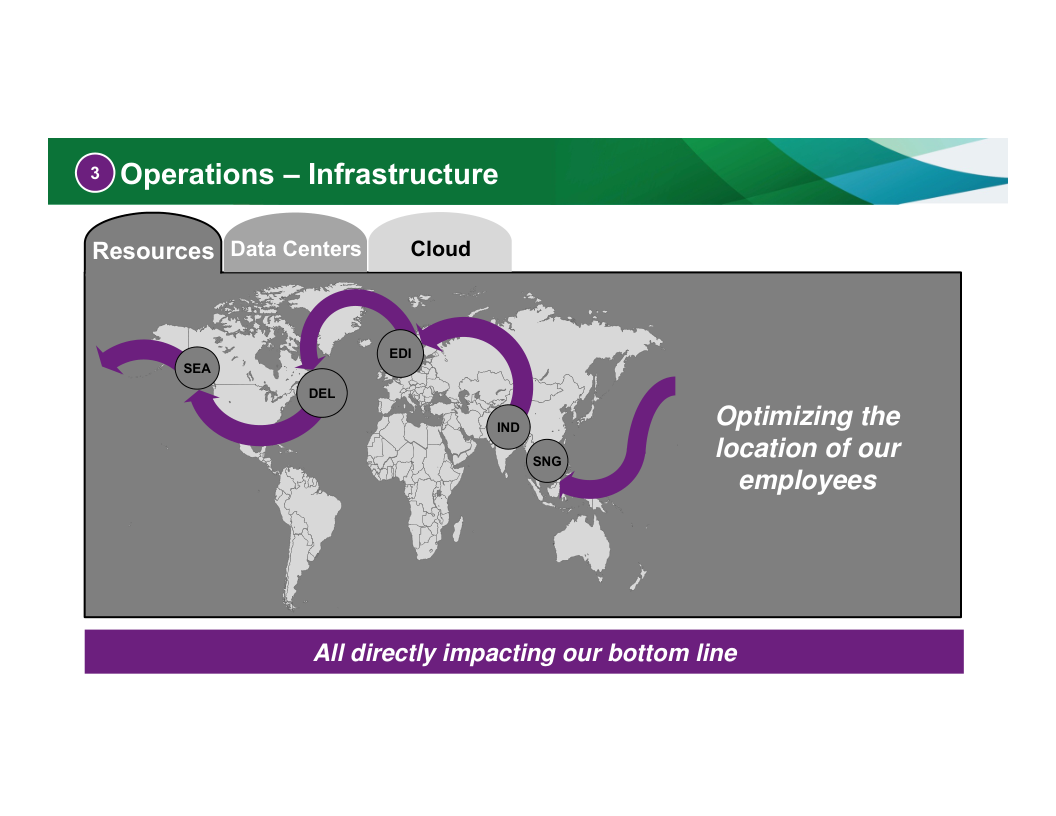 3 Operations – Infrastructure

Resources Data Centers Cloud

SEA
DEL
EDI
IND
SNG

Optimizing the location of our employees

All directly impacting our bottom line